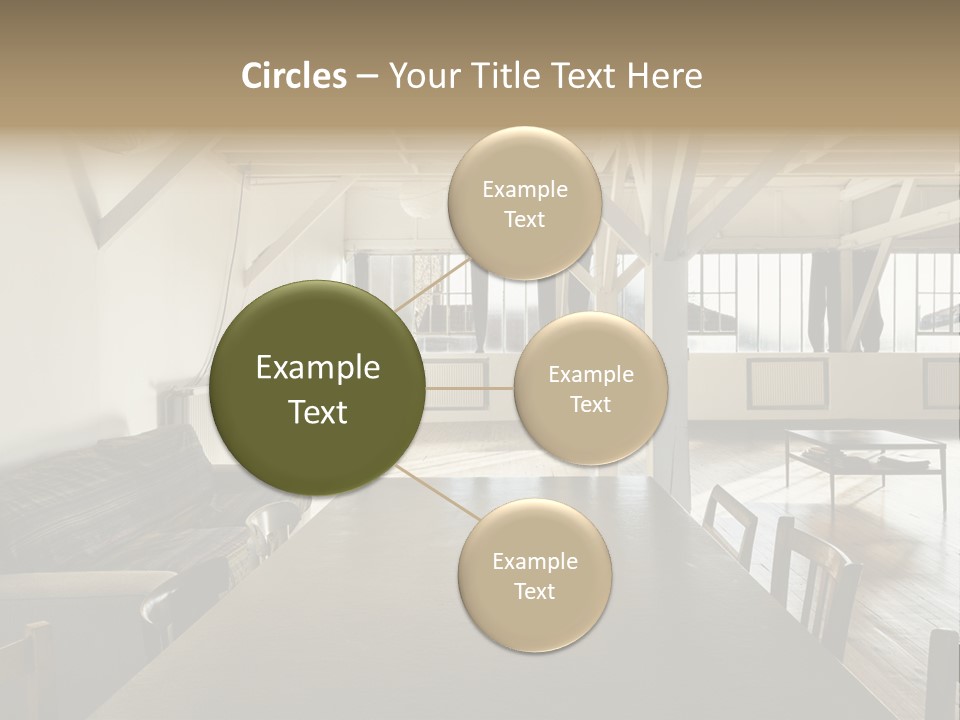 Circles – Your Title Text Here

Example Text

Example Text

Example Text

Example Text